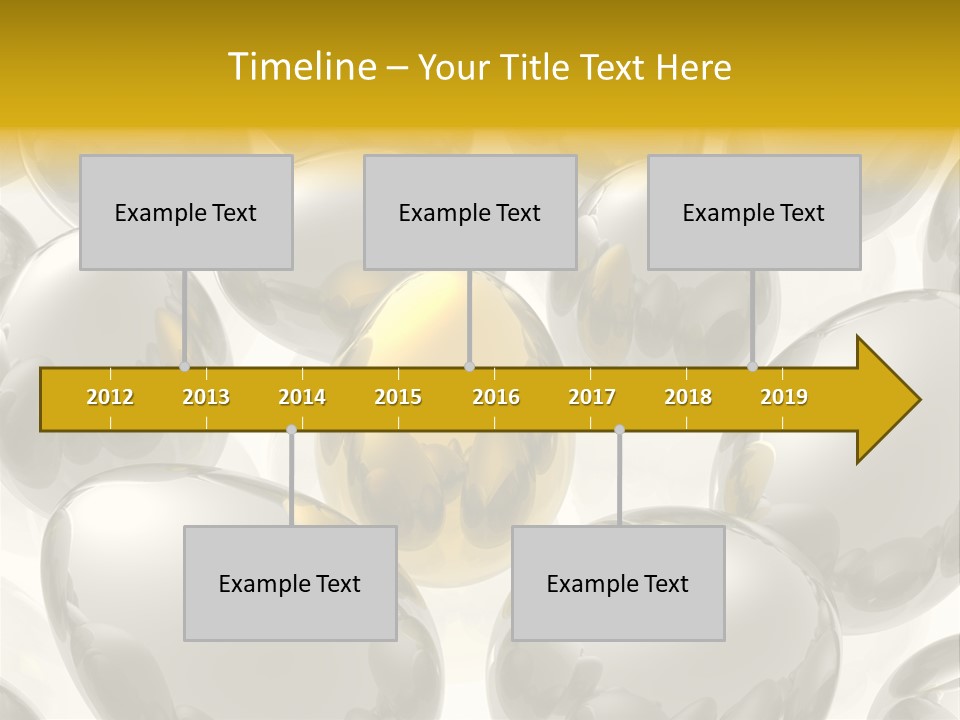 Timeline – Your Title Text Here

Example Text

Example Text

Example Text

2012 2013 2014 2015 2016 2017 2018 2019

Example Text

Example Text